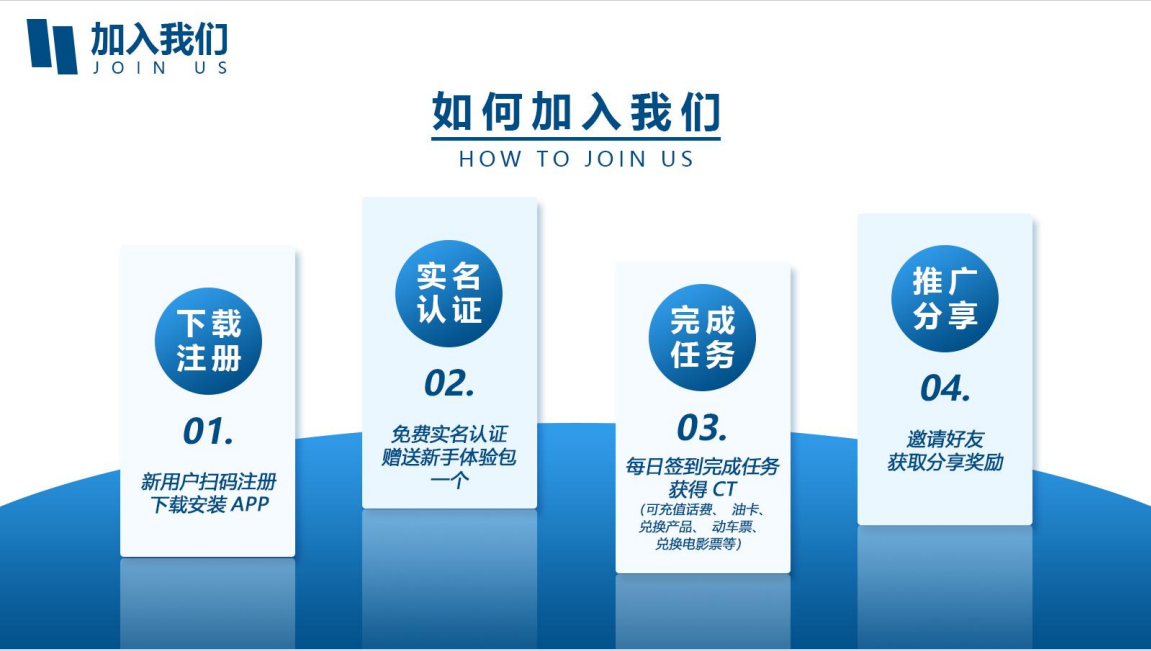 加入我们
JOIN US

如何加入我们
HOW TO JOIN US

下载注册
01.
新用户扫码注册
下载安装 APP

实名认证
02.
免费实名认证
赠送新手体验包
一个

完成任务
03.
每日签到完成任务
获得 CT
（可充值话费、 油卡、
兑换产品、 动车票、
兑换电影票等）

推广分享
04.
邀请好友
获取分享奖励